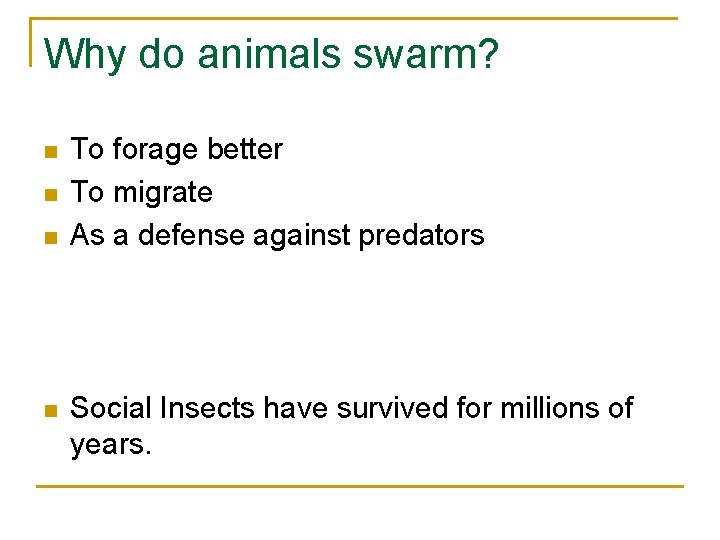 Why do animals swarm?

- To forage better
- To migrate
- As a defense against predators

- Social Insects have survived for millions of years.